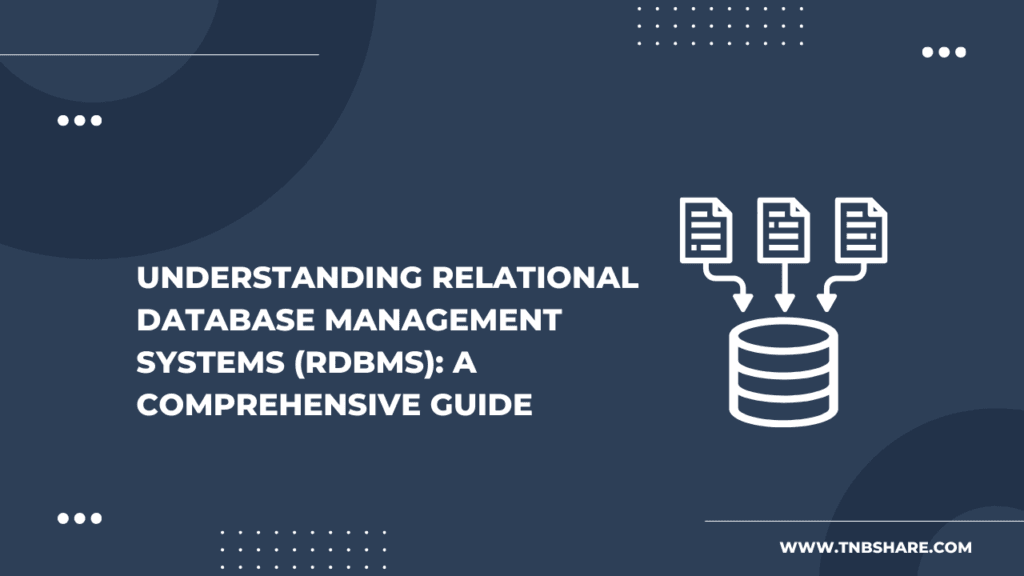 UNDERSTANDING RELATIONAL DATABASE MANAGEMENT SYSTEMS (RDBMS): A COMPREHENSIVE GUIDE

WWW.TNBSHARE.COM